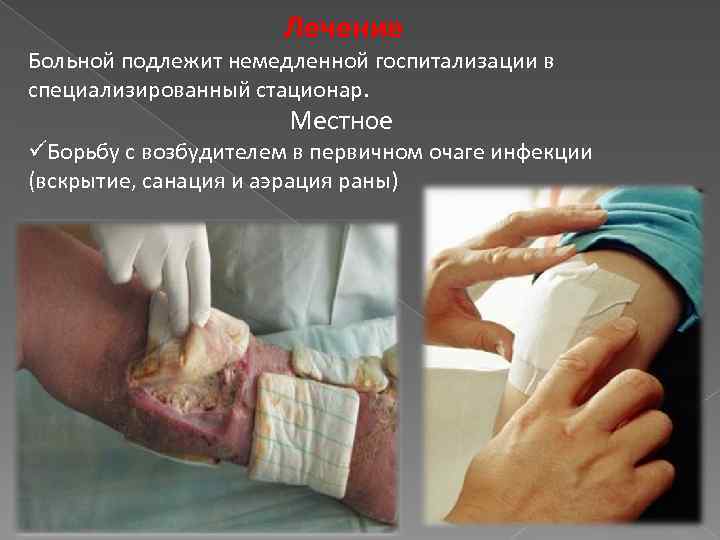 Лечение

Больной подлежит немедленной госпитализации в специализированный стационар.

Местное

✓Борьбу с возбудителем в первичном очаге инфекции (вскрытие, санация и аэрация раны)